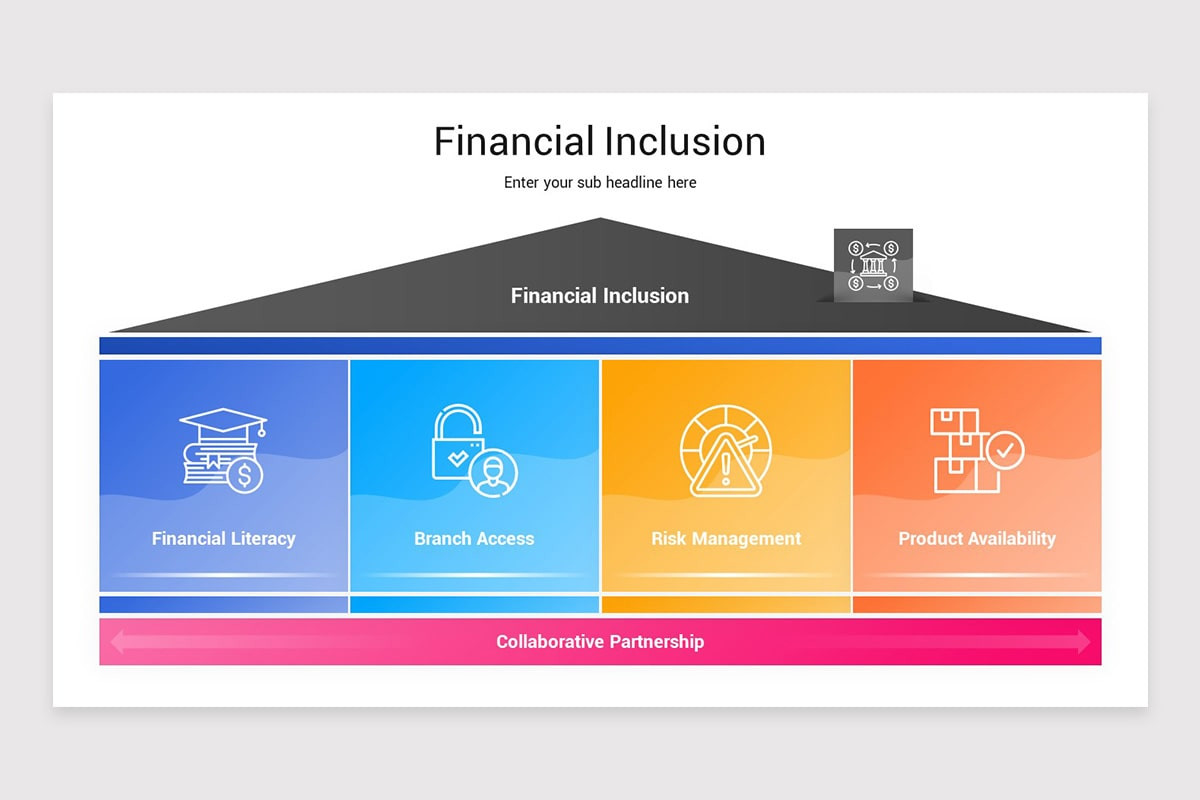 Financial Inclusion

Enter your sub headline here

Financial Inclusion

Financial Literacy

Branch Access

Risk Management

Product Availability

Collaborative Partnership